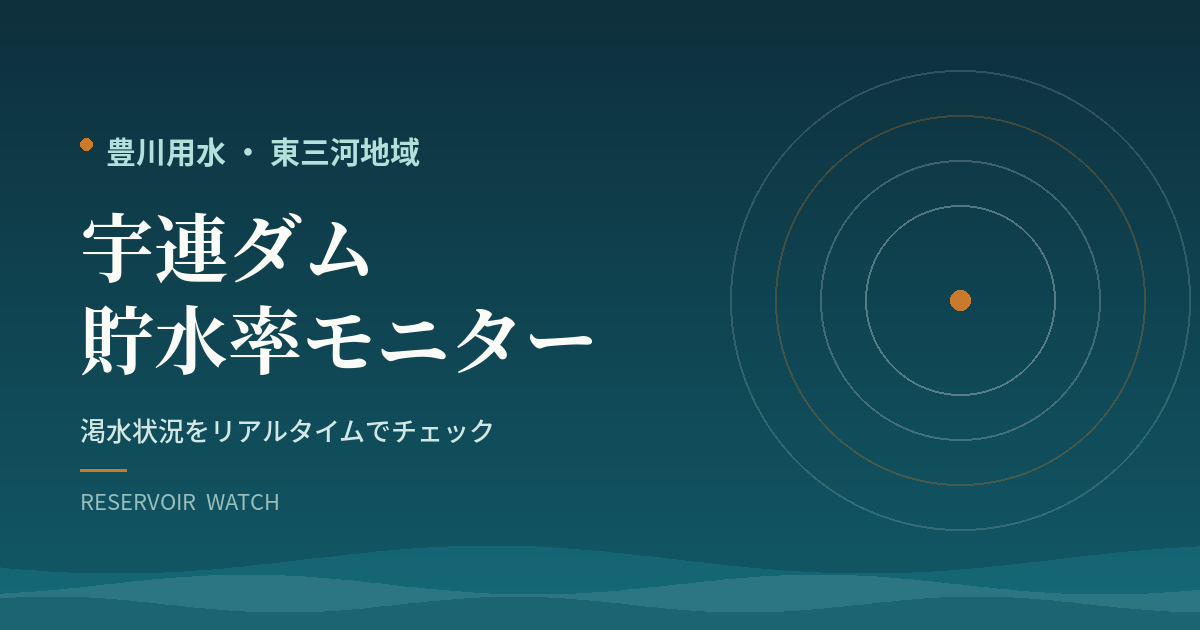 豊川用水 ・ 東三河地域

宇連ダム
貯水率モニター

渇水状況をリアルタイムでチェック

RESERVOIR WATCH